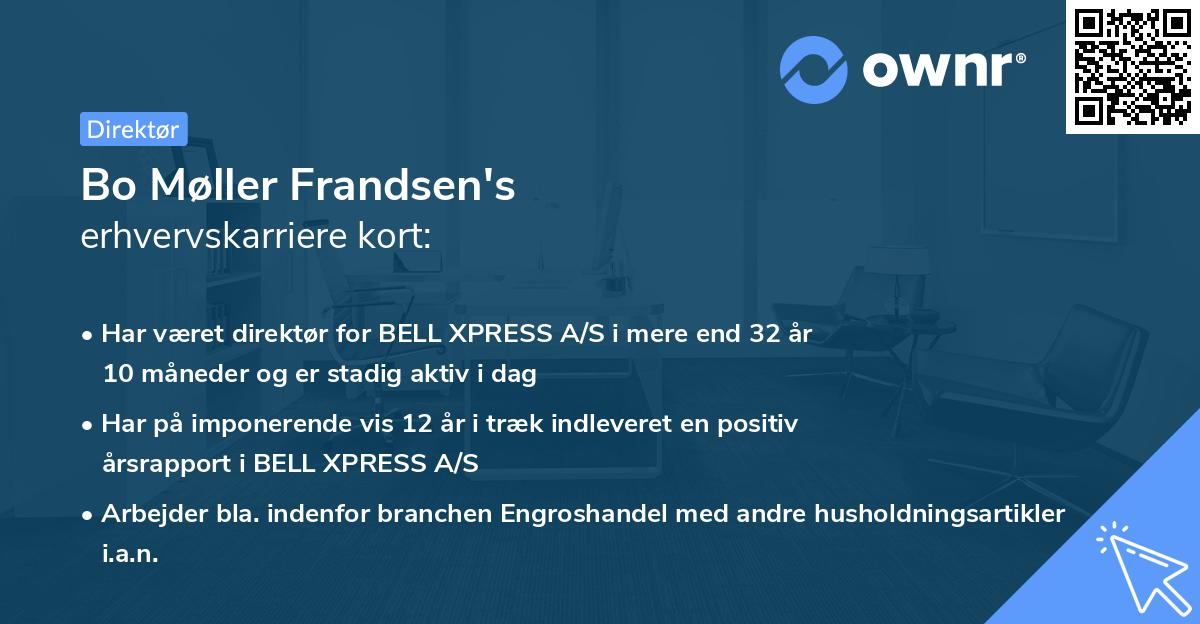 ownr®

Direktør

Bo Møller Frandsen's
erhvervskarriere kort:

• Har været direktør for BELL XPRESS A/S i mere end 32 år 10 måneder og er stadig aktiv i dag

• Har på imponerende vis 12 år i træk indleveret en positiv årsrapport i BELL XPRESS A/S

• Arbejder bla. indenfor branchen Engroshandel med andre husholdningsartikler i.a.n.